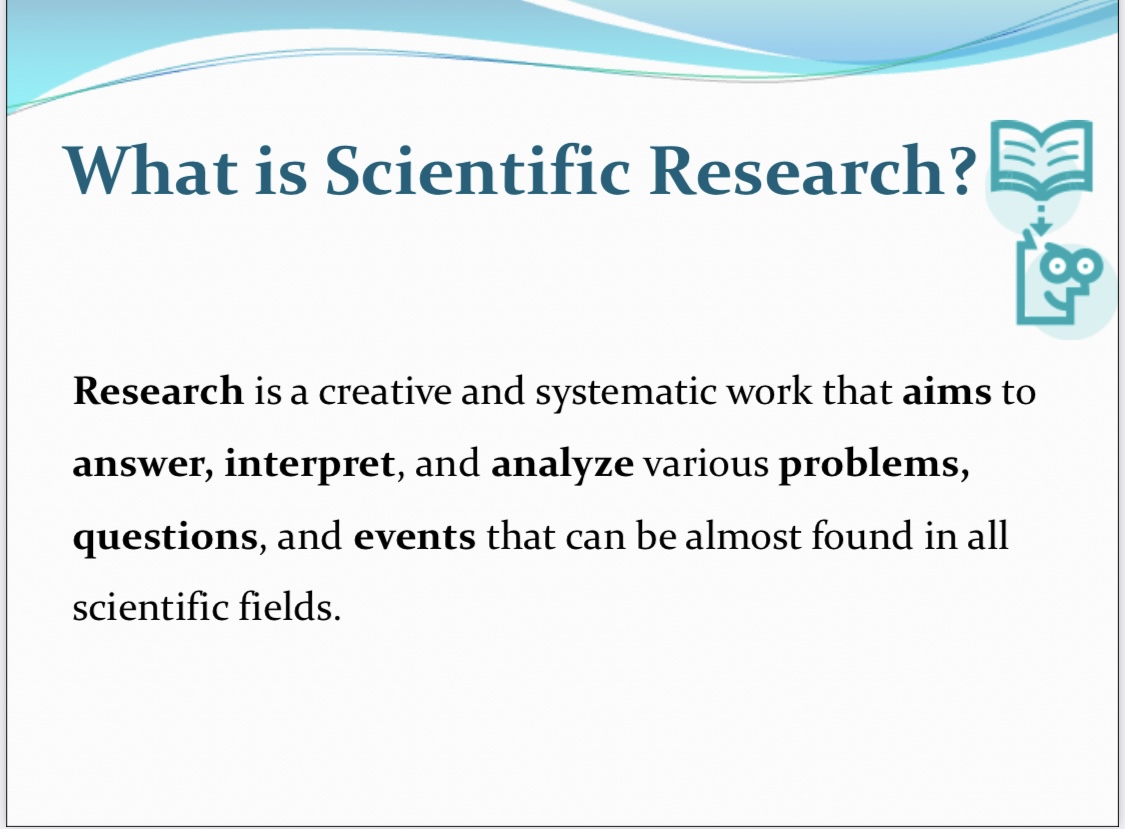 What is Scientific Research?

Research is a creative and systematic work that aims to answer, interpret, and analyze various problems, questions, and events that can be almost found in all scientific fields.